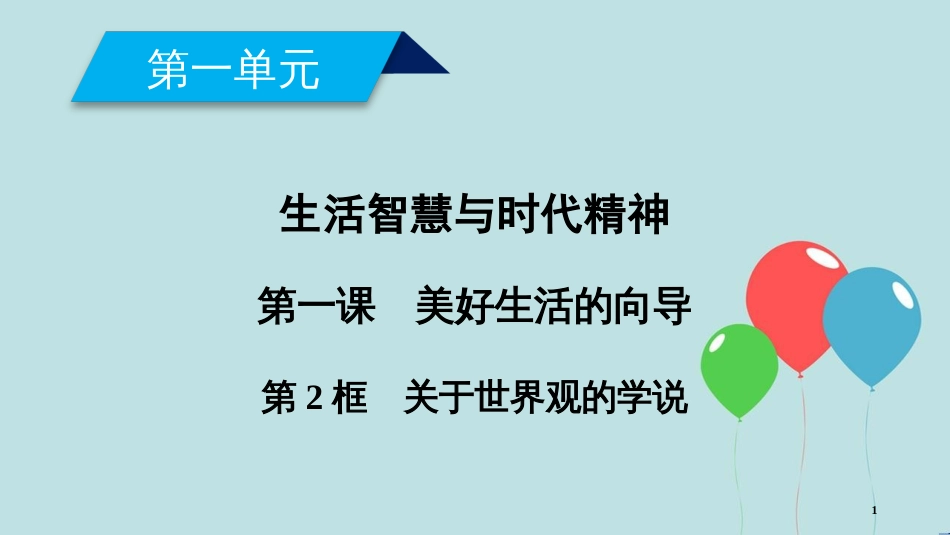 第一单元

生活智慧与时代精神

第一课　美好生活的向导

第 2 框　关于世界观的学说

1